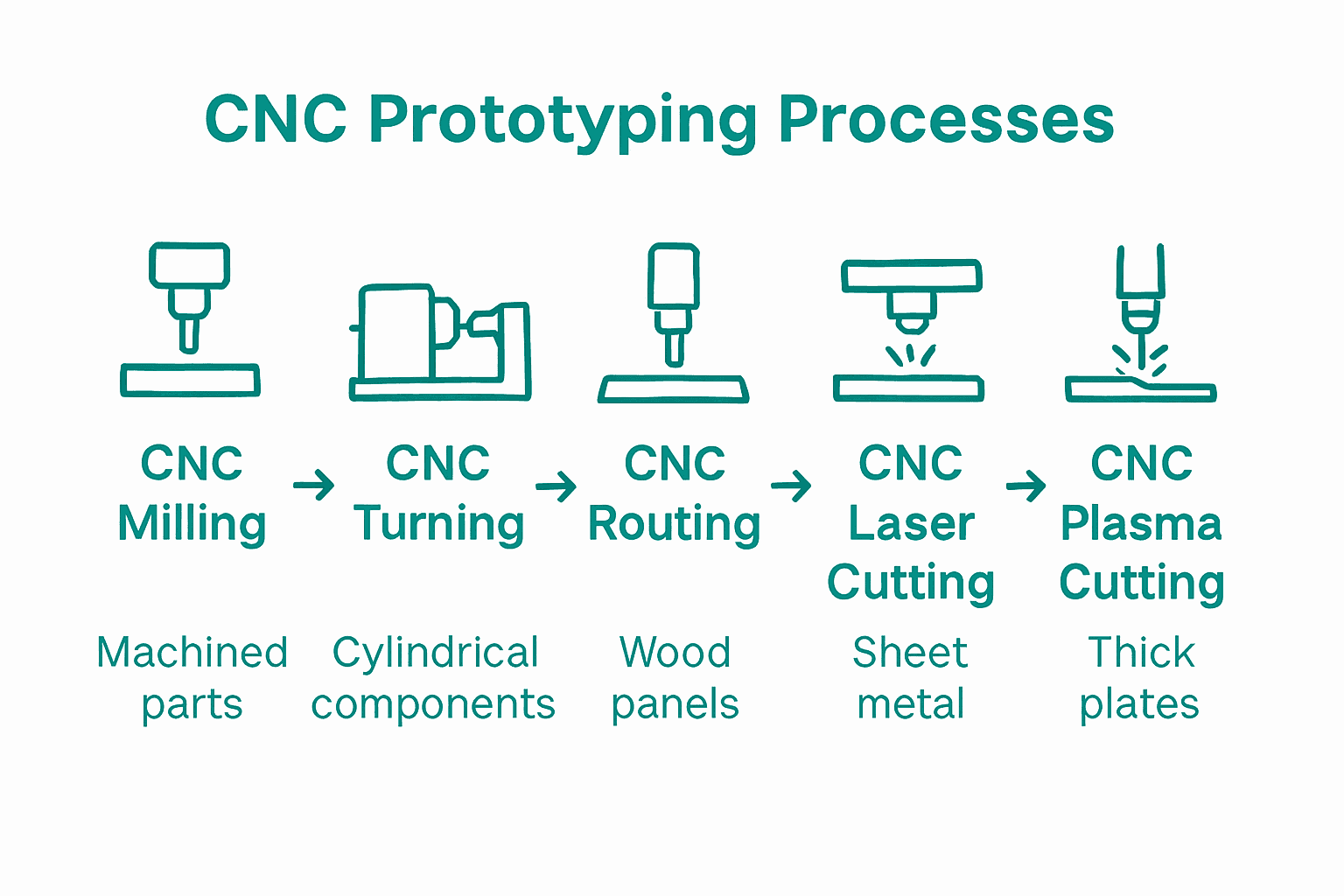 CNC Prototyping Processes

CNC Milling → CNC Turning → CNC Routing → CNC Laser Cutting → CNC Plasma Cutting

Machined parts

Cylindrical components

Wood panels

Sheet metal

Thick plates